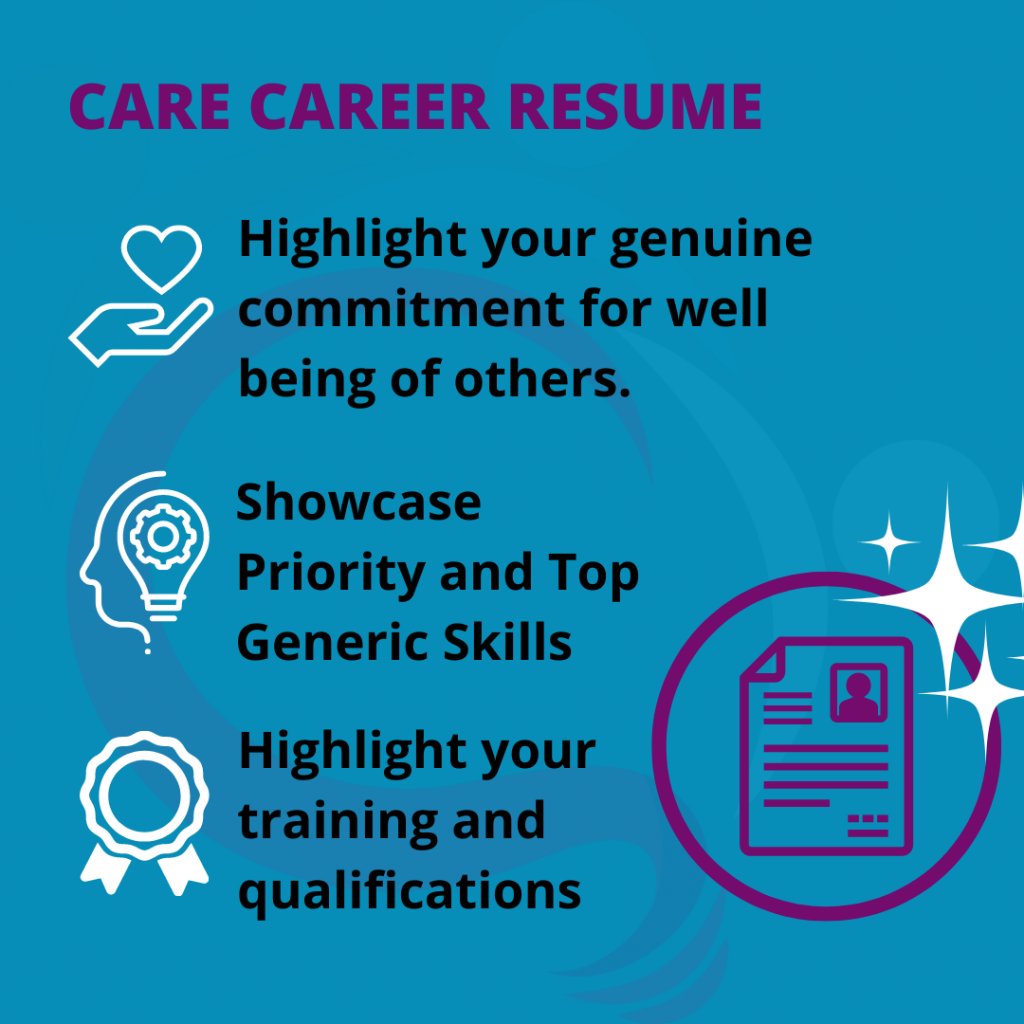 CARE CAREER RESUME

Highlight your genuine commitment for well being of others.

Showcase Priority and Top Generic Skills

Highlight your training and qualifications